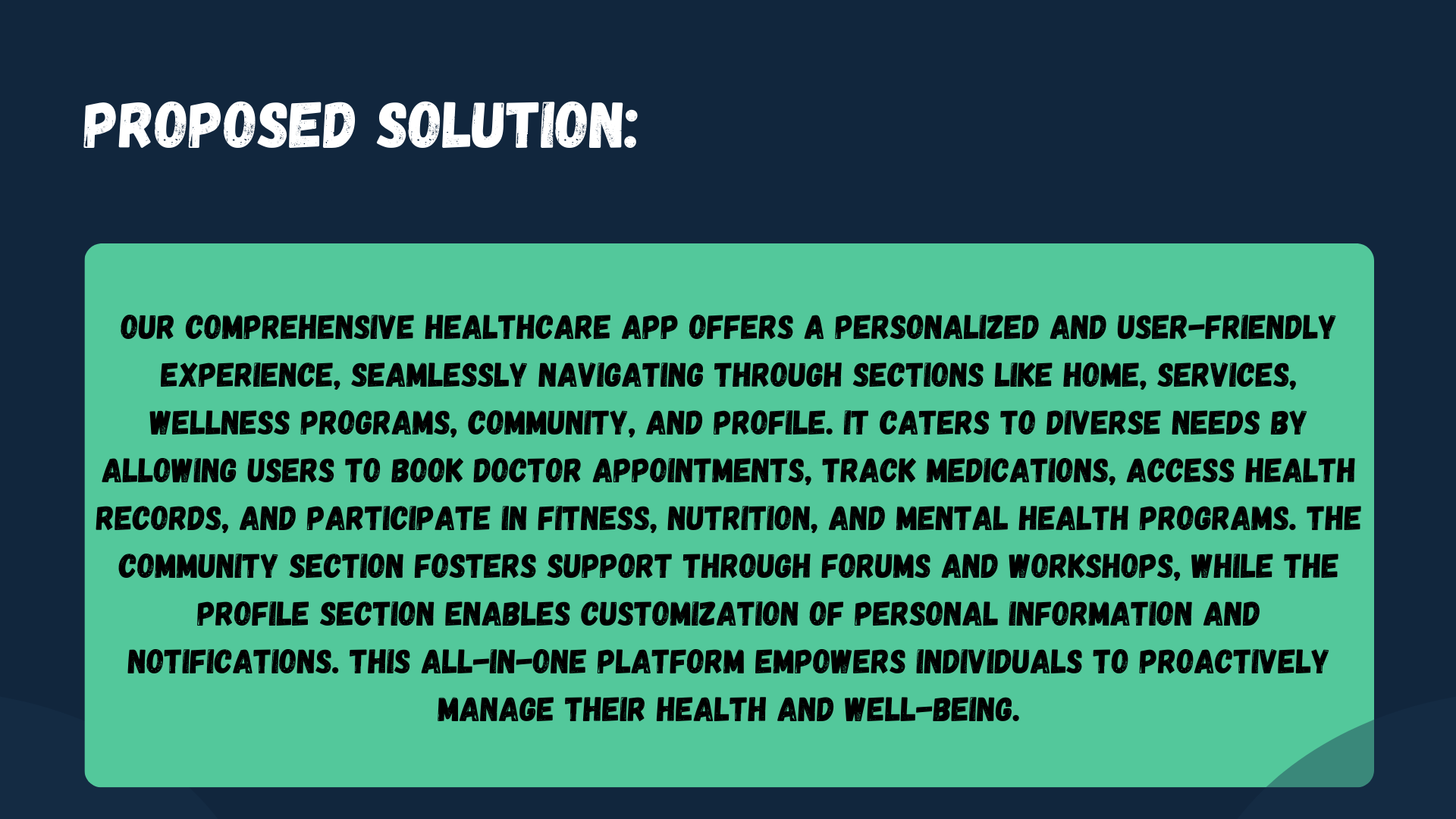 PROPOSED SOLUTION:

OUR COMPREHENSIVE HEALTHCARE APP OFFERS A PERSONALIZED AND USER-FRIENDLY EXPERIENCE, SEAMLESSLY NAVIGATING THROUGH SECTIONS LIKE HOME, SERVICES, WELLNESS PROGRAMS, COMMUNITY, AND PROFILE. IT CATERS TO DIVERSE NEEDS BY ALLOWING USERS TO BOOK DOCTOR APPOINTMENTS, TRACK MEDICATIONS, ACCESS HEALTH RECORDS, AND PARTICIPATE IN FITNESS, NUTRITION, AND MENTAL HEALTH PROGRAMS. THE COMMUNITY SECTION FOSTERS SUPPORT THROUGH FORUMS AND WORKSHOPS, WHILE THE PROFILE SECTION ENABLES CUSTOMIZATION OF PERSONAL INFORMATION AND NOTIFICATIONS. THIS ALL-IN-ONE PLATFORM EMPOWERS INDIVIDUALS TO PROACTIVELY MANAGE THEIR HEALTH AND WELL-BEING.